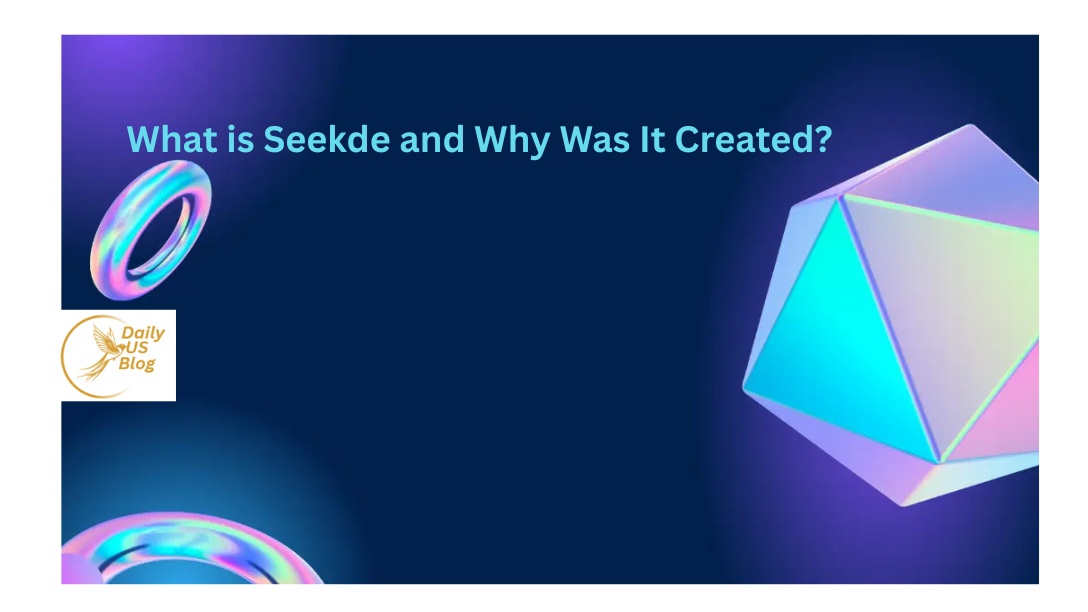 What is Seekde and Why Was It Created?

Daily
US
Blog